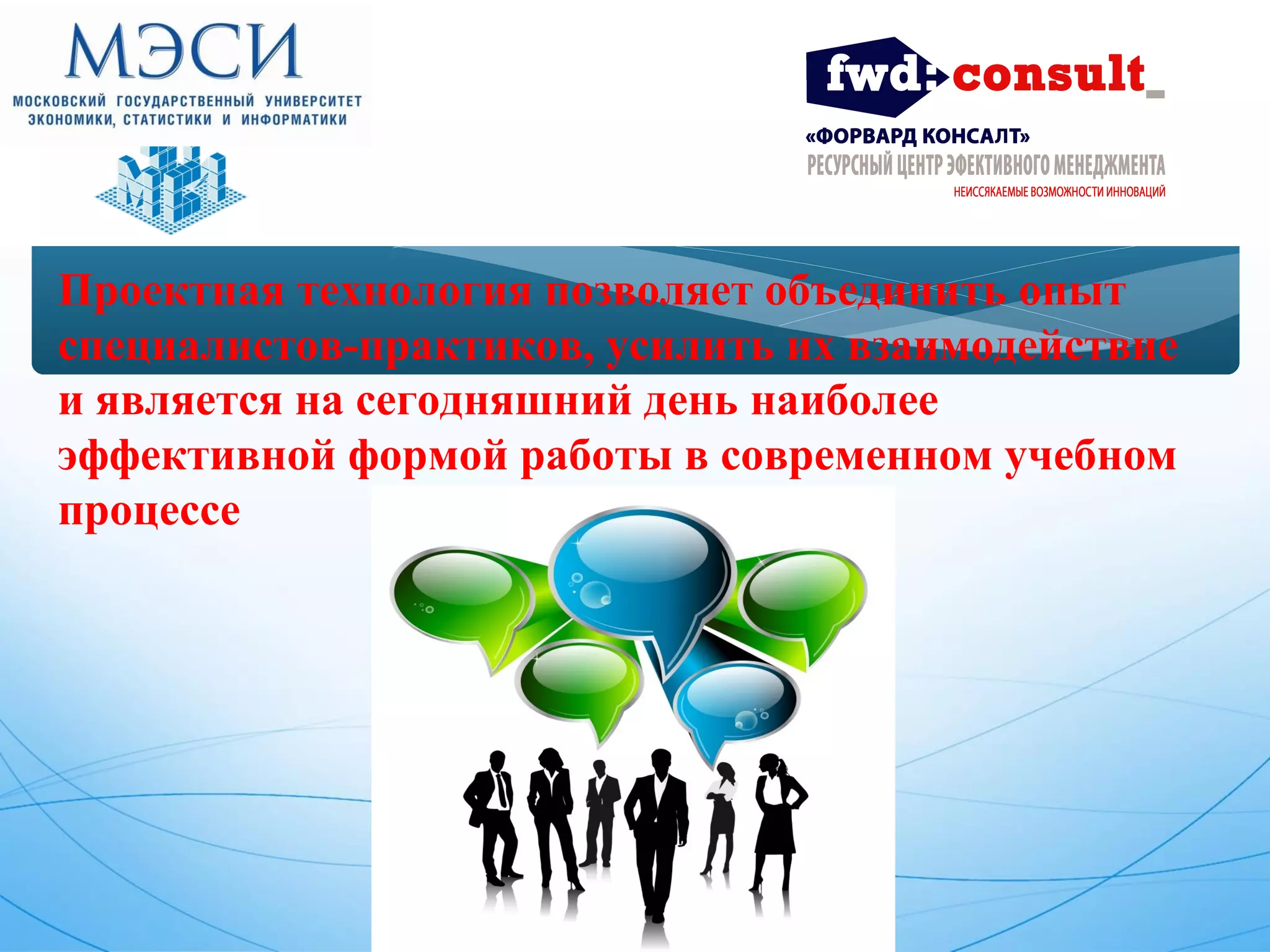 МЭСИ
МОСКОВСКИЙ ГОСУДАРСТВЕННЫЙ УНИВЕРСИТЕТ ЭКОНОМИКИ, СТАТИСТИКИ И ИНФОРМАТИКИ

fwd-consult_
«ФОРВАРД КОНСАЛТ»
РЕСУРСНЫЙ ЦЕНТР ЭФЕКТИВНОГО МЕНЕДЖМЕНТА
НЕИССЯКАЕМЫЕ ВОЗМОЖНОСТИ ИННОВАЦИЙ

Проектная технология позволяет объединить опыт специалистов-практиков, усилить их взаимодействие и является на сегодняшний день наиболее эффективной формой работы в современном учебном процессе